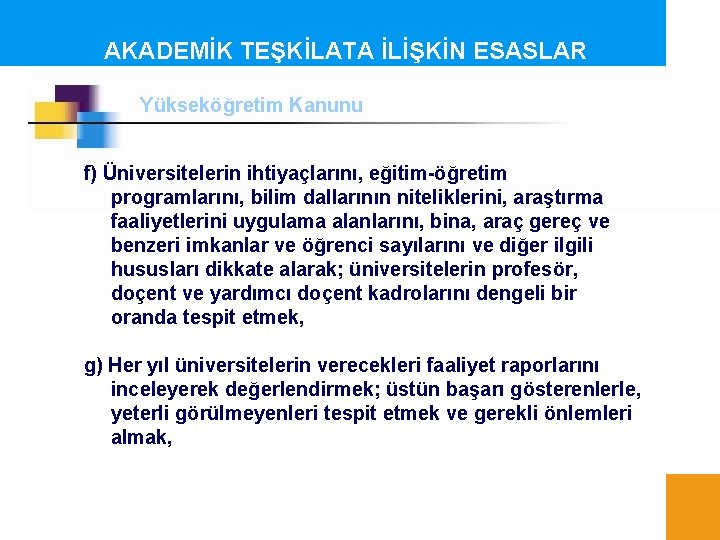 AKADEMİK TEŞKİLATA İLİŞKİN ESASLAR

Yükseköğretim Kanunu

f) Üniversitelerin ihtiyaçlarını, eğitim-öğretim programlarını, bilim dallarının niteliklerini, araştırma faaliyetlerini uygulama alanlarını, bina, araç gereç ve benzeri imkanlar ve öğrenci sayılarını ve diğer ilgili hususları dikkate alarak; üniversitelerin profesör, doçent ve yardımcı doçent kadrolarını dengeli bir oranda tespit etmek,

g) Her yıl üniversitelerin verecekleri faaliyet raporlarını inceleyerek değerlendirmek; üstün başarı gösterenlerle, yeterli görülmeyenleri tespit etmek ve gerekli önlemleri almak,